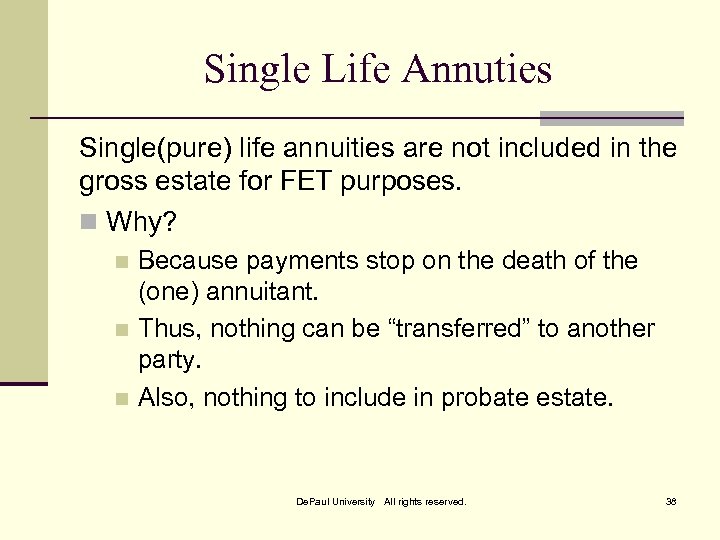 Single Life Annuties

Single(pure) life annuities are not included in the gross estate for FET purposes.

Why?

Because payments stop on the death of the (one) annuitant.

Thus, nothing can be “transferred” to another party.

Also, nothing to include in probate estate.

DePaul University All rights reserved.

38